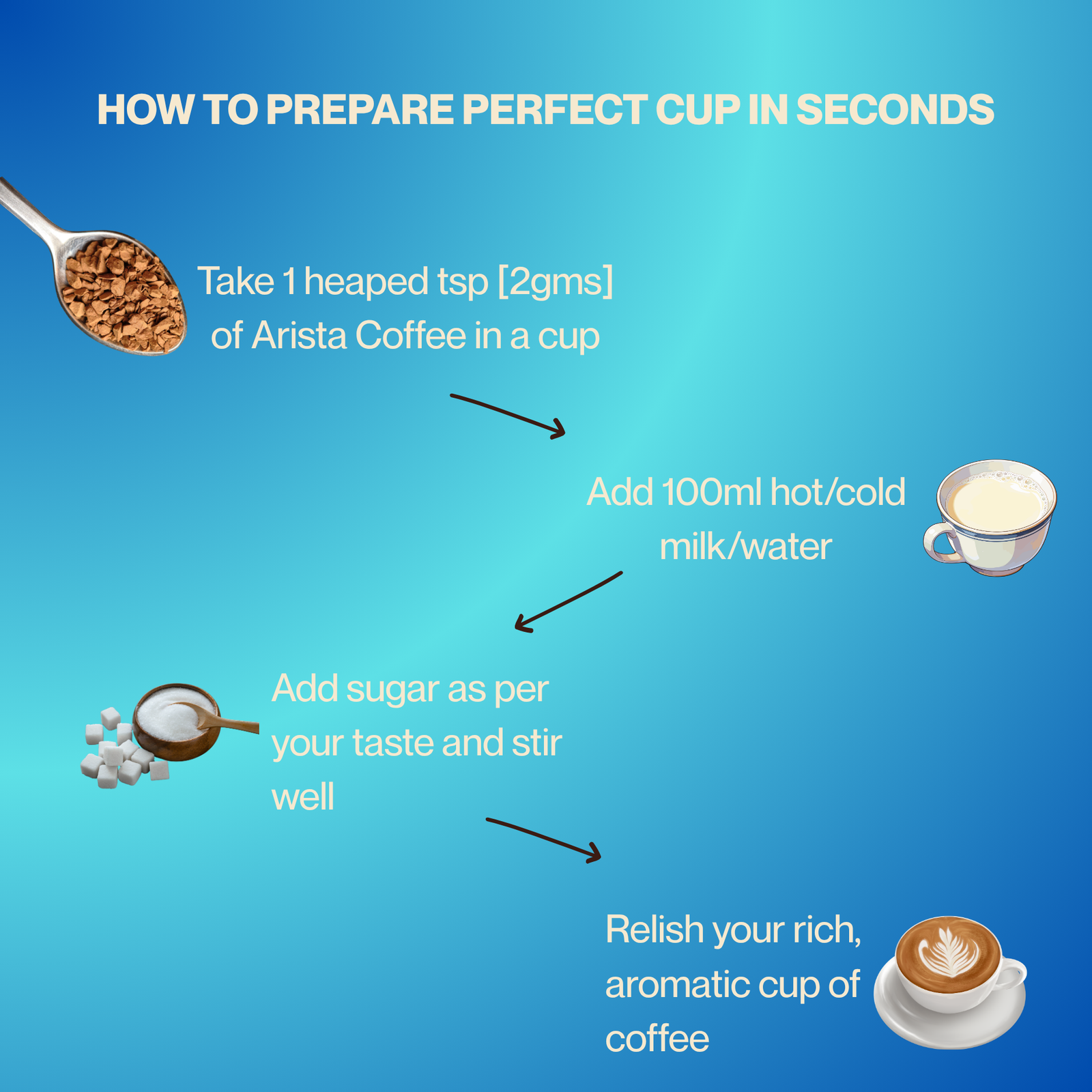 HOW TO PREPARE PERFECT CUP IN SECONDS

Take 1 heaped tsp [2gms] of Arista Coffee in a cup

Add 100ml hot/cold milk/water

Add sugar as per your taste and stir well

Relish your rich, aromatic cup of coffee